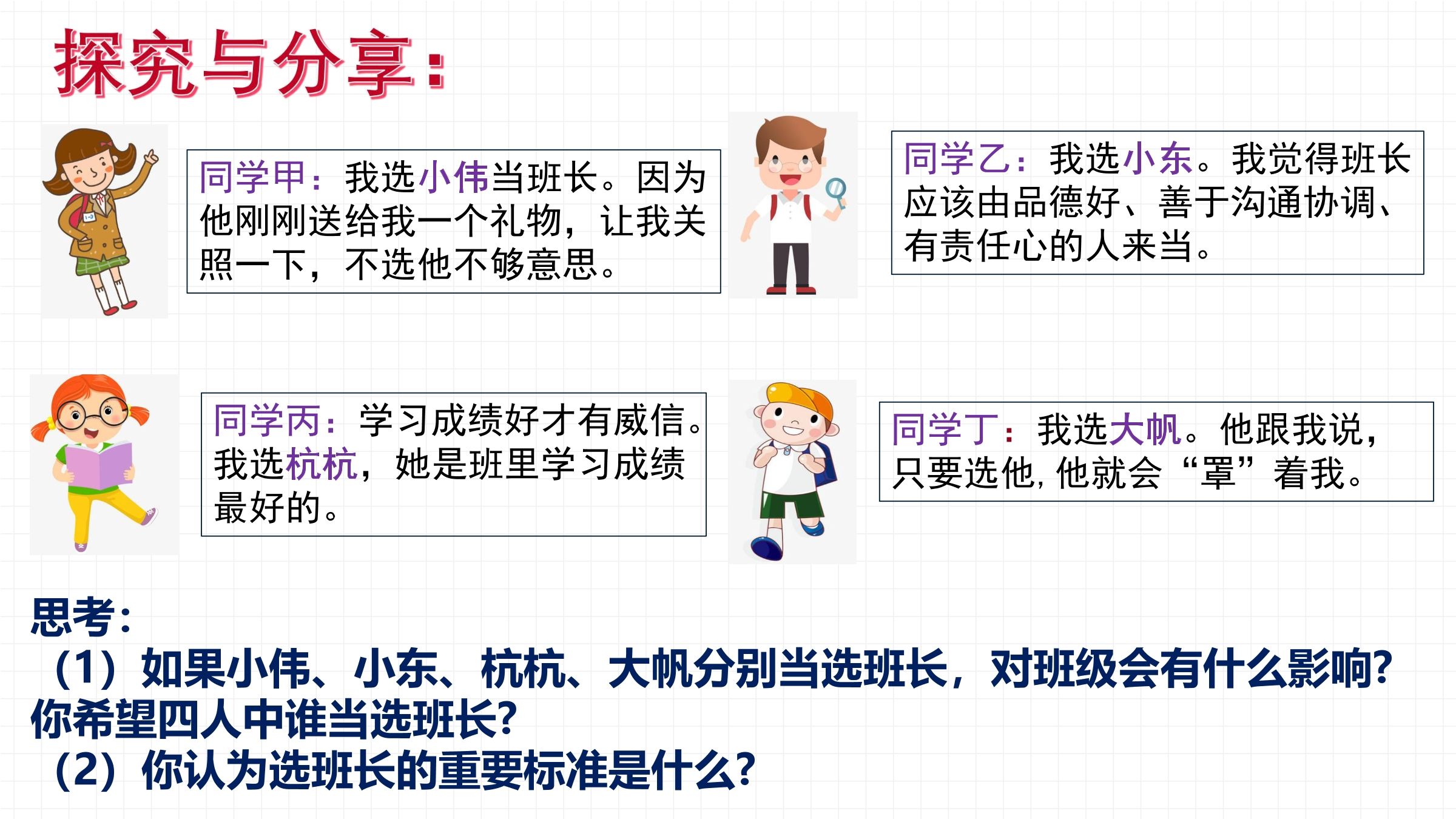 探究与分享：

同学甲：我选小伟当班长。因为他刚刚送给我一个礼物，让我关照一下，不选他不够意思。

同学乙：我选小东。我觉得班长应该由品德好、善于沟通协调、有责任心的人来当。

同学丙：学习成绩好才有威信。我选杭杭，她是班里学习成绩最好的。

同学丁：我选大帆。他跟我说，只要选他，他就会“罩”着我。

思考：
（1）如果小伟、小东、杭杭、大帆分别当选班长，对班级会有什么影响？你希望四人中谁当选班长？
（2）你认为选班长的重要标准是什么？